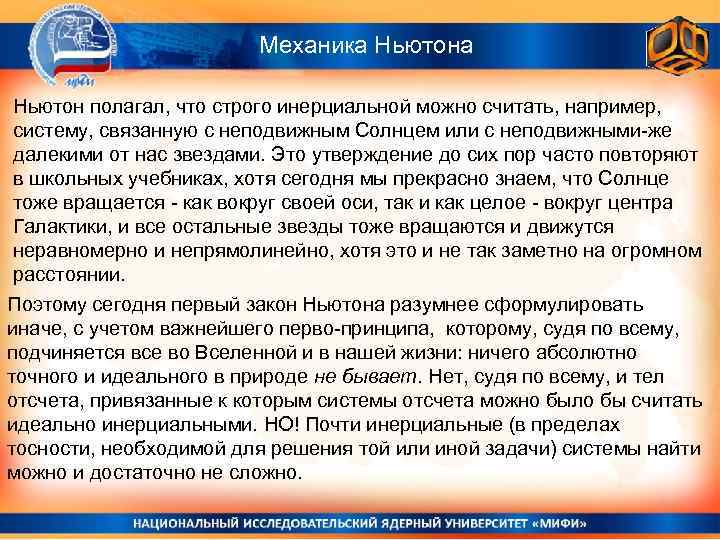 мифи

Механика Ньютона

Ньютон полагал, что строго инерциальной можно считать, например, систему, связанную с неподвижным Солнцем или с неподвижными-же далекими от нас звездами. Это утверждение до сих пор часто повторяют в школьных учебниках, хотя сегодня мы прекрасно знаем, что Солнце тоже вращается - как вокруг своей оси, так и как целое - вокруг центра Галактики, и все остальные звезды тоже вращаются и движутся неравномерно и непрямолинейно, хотя это и не так заметно на огромном расстоянии.

Поэтому сегодня первый закон Ньютона разумнее сформулировать иначе, с учетом важнейшего перво-принципа, которому, судя по всему, подчиняется все во Вселенной и в нашей жизни: ничего абсолютно точного и идеального в природе не бывает. Нет, судя по всему, и тел отсчета, привязанные к которым системы отсчета можно было бы считать идеально инерциальными. НО! Почти инерциальные (в пределах тосности, необходимой для решения той или иной задачи) системы найти можно и достаточно не сложно.

НАЦИОНАЛЬНЫЙ ИССЛЕДОВАТЕЛЬСКИЙ ЯДЕРНЫЙ УНИВЕРСИТЕТ «МИФИ»